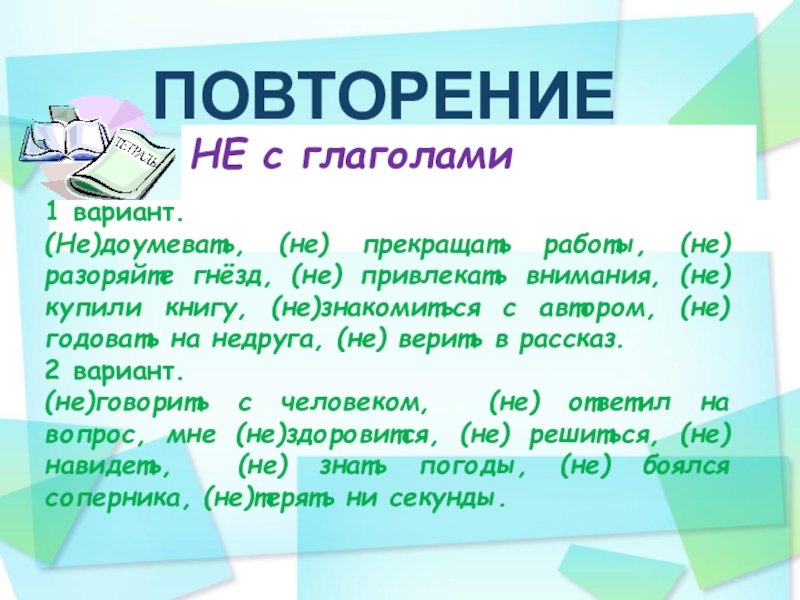 ПОВТОРЕНИЕ

ТЕТРАДЬ

НЕ с глаголами

1 вариант.
(Не)доумевать, (не) прекращать работы, (не) разоряйте гнёзд, (не) привлекать внимания, (не) купили книгу, (не)знакомиться с автором, (не) годовать на недруга, (не) верить в рассказ.
2 вариант.
(не)говорить с человеком, (не) ответил на вопрос, мне (не)здоровится, (не) решиться, (не) навидеть, (не) знать погоды, (не) боялся соперника, (не)терять ни секунды.